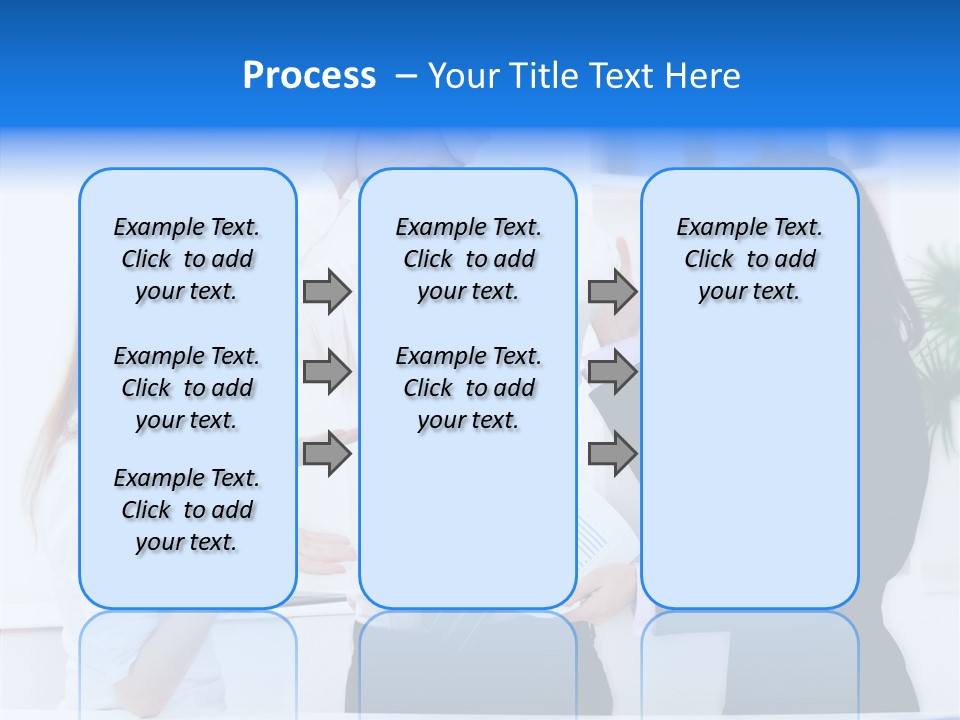 Process – Your Title Text Here

Example Text. Click to add your text.

Example Text. Click to add your text.

Example Text. Click to add your text.

Example Text. Click to add your text.

Example Text. Click to add your text.

Example Text. Click to add your text.